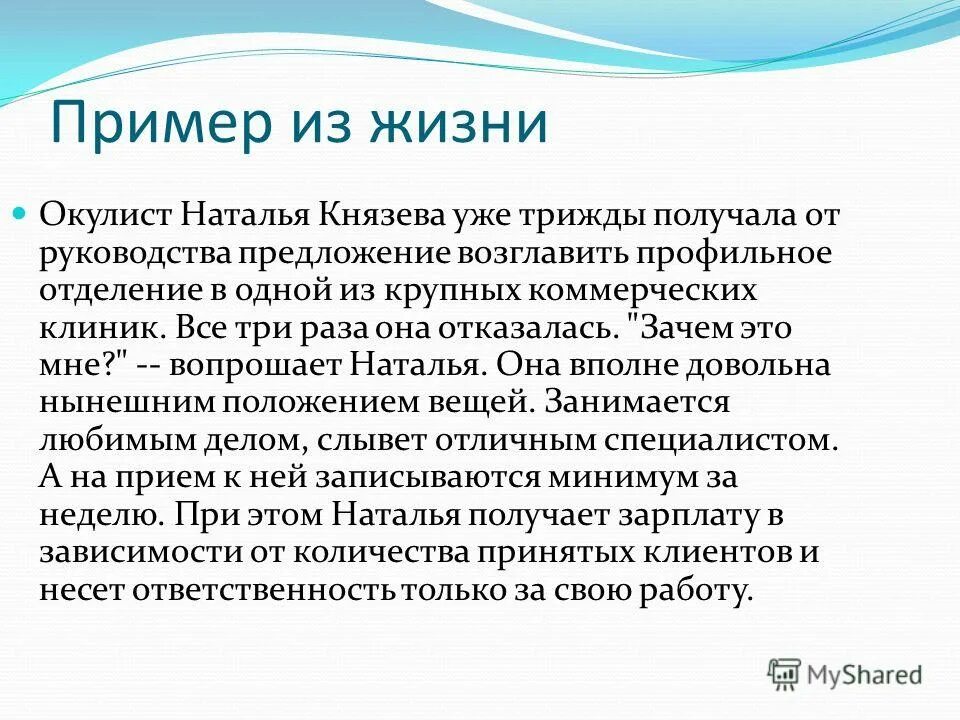 Пример из жизни

Окулист Наталья Князева уже трижды получала от руководства предложение возглавить профильное отделение в одной из крупных коммерческих клиник. Все три раза она отказалась. "Зачем это мне?" -- вопрошает Наталья. Она вполне довольна нынешним положением вещей. Занимается любимым делом, слывет отличным специалистом. А на прием к ней записываются минимум за неделю. При этом Наталья получает зарплату в зависимости от количества принятых клиентов и несет ответственность только за свою работу.

MyShared